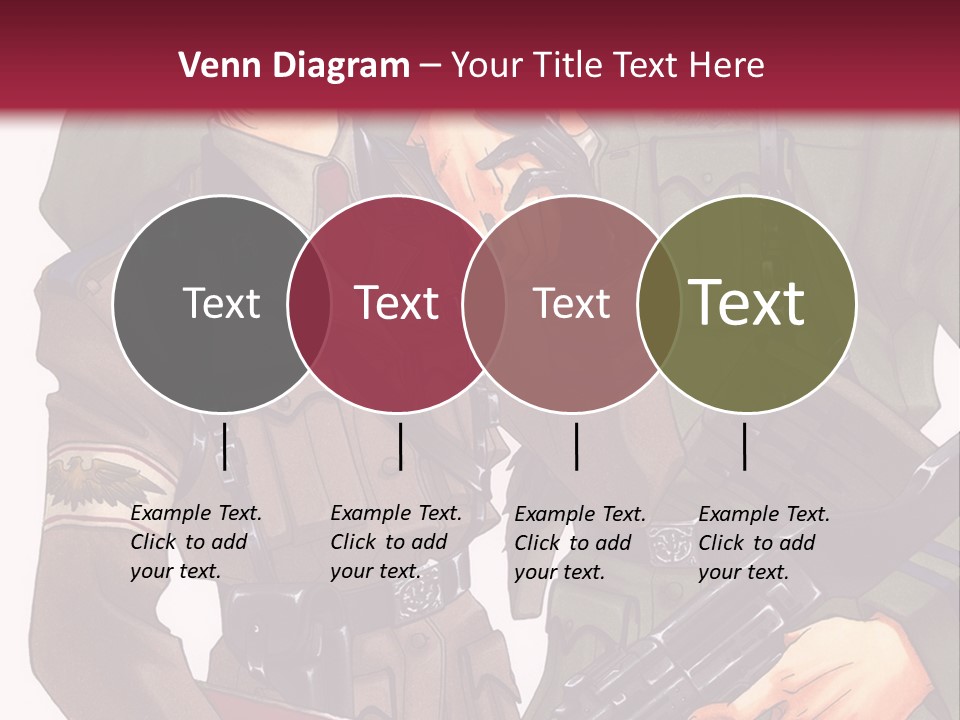 Venn Diagram – Your Title Text Here

Text

Text

Text

Text

Example Text. Click to add your text.

Example Text. Click to add your text.

Example Text. Click to add your text.

Example Text. Click to add your text.